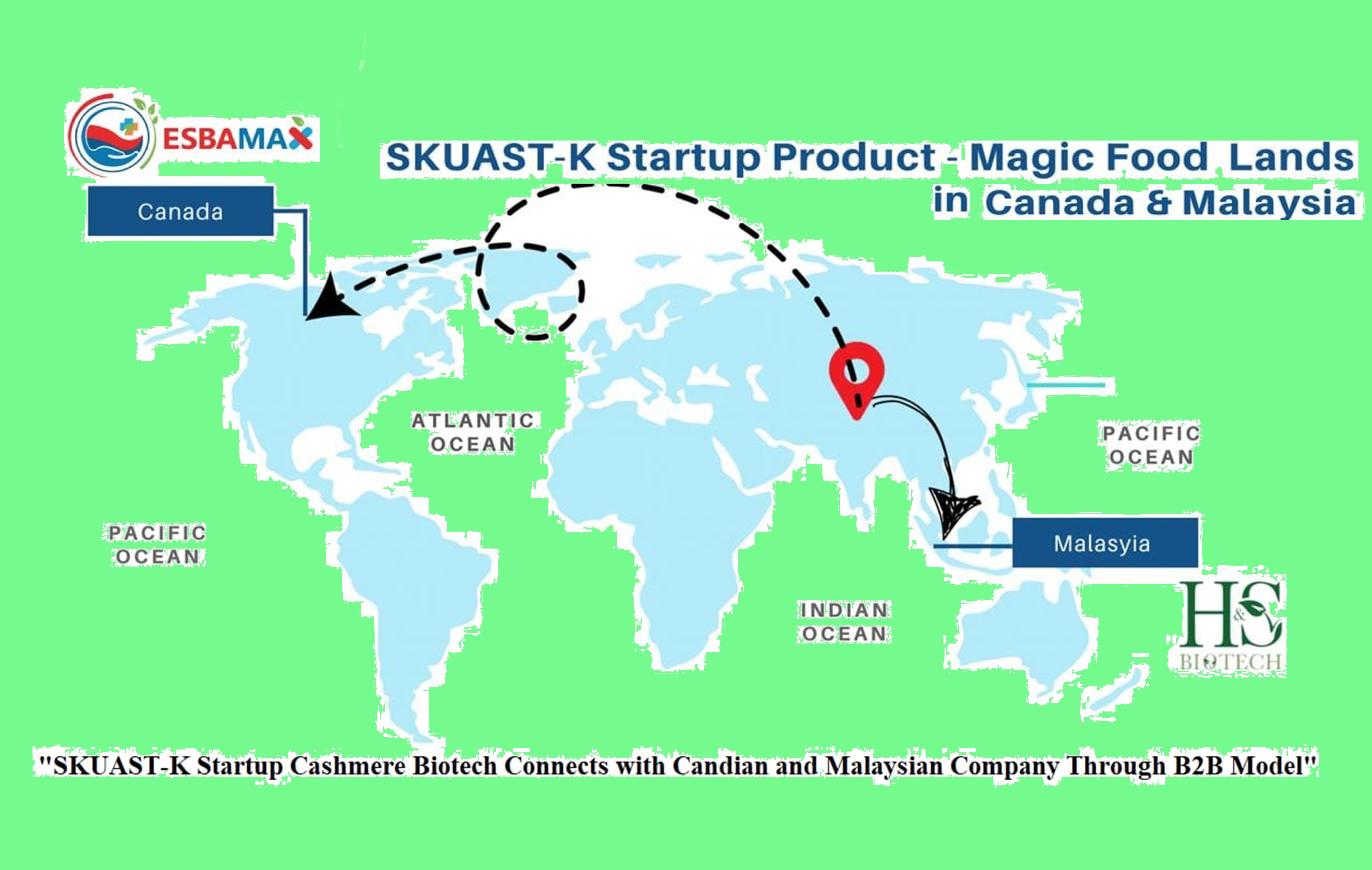 ESBAMAX

SKUAST-K Startup Product - Magic Food Lands in Canada & Malaysia

Canada

ATLANTIC OCEAN

PACIFIC OCEAN

PACIFIC OCEAN

INDIAN OCEAN

Malasyia

H&S BIOTECH

"SKUAST-K Startup Cashmere Biotech Connects with Candian and Malaysian Company Through B2B Model"